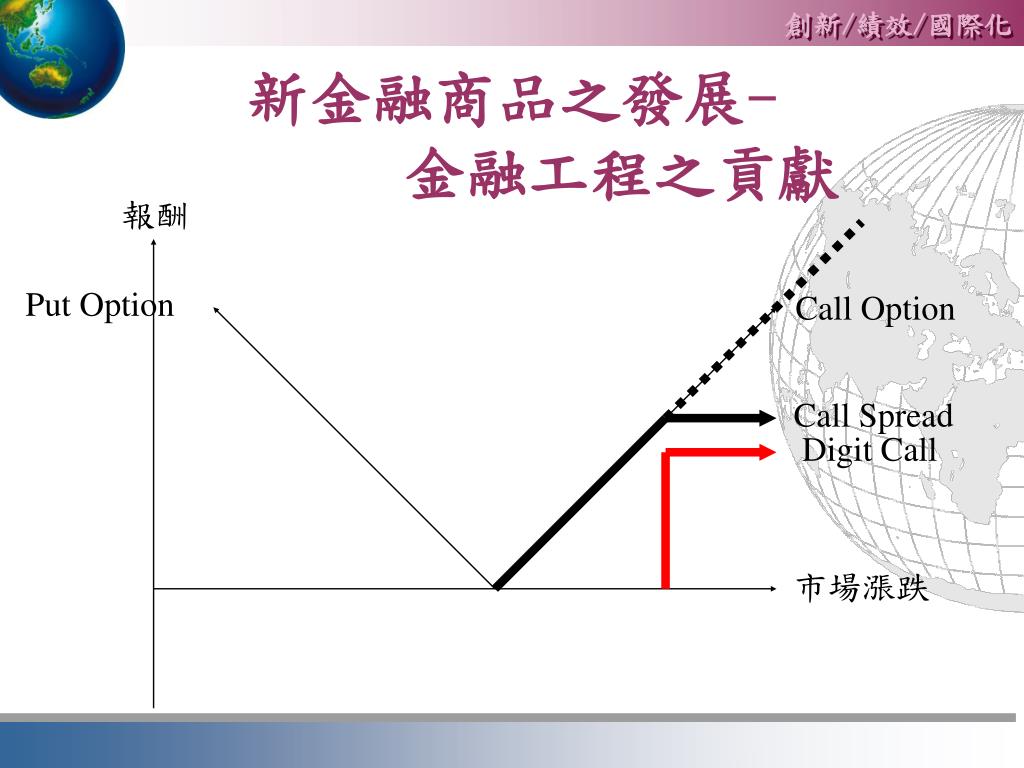 創新/績效/國際化

新金融商品之發展－
金融工程之貢獻

報酬

Put Option

Call Option

Call Spread

Digit Call

市場漲跌